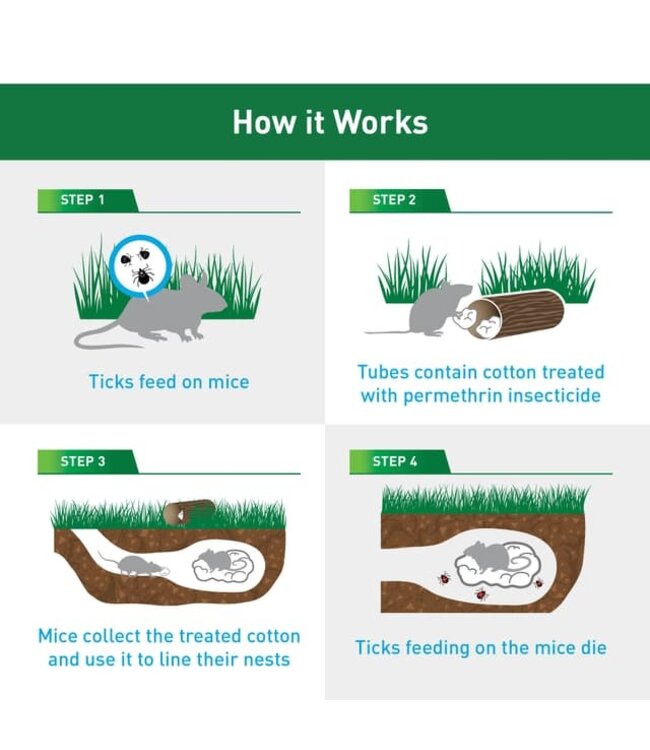 How it Works

STEP 1

Ticks feed on mice

STEP 2

Tubes contain cotton treated with permethrin insecticide

STEP 3

Mice collect the treated cotton and use it to line their nests

STEP 4

Ticks feeding on the mice die